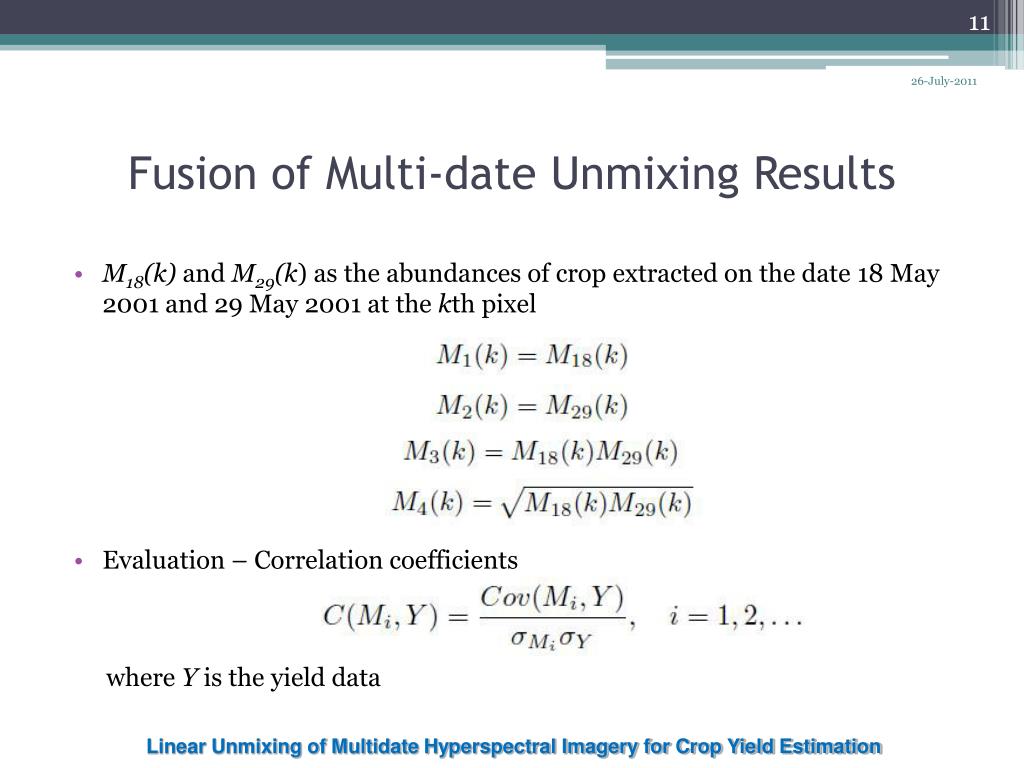 11

26-July-2011

Fusion of Multi-date Unmixing Results

• $M_{18}(k)$ and $M_{29}(k)$ as the abundances of crop extracted on the date 18 May 2001 and 29 May 2001 at the $k$th pixel

$M_1(k) = M_{18}(k)$

$M_2(k) = M_{29}(k)$

$M_3(k) = M_{18}(k)M_{29}(k)$

$M_4(k) = \sqrt{M_{18}(k)M_{29}(k)}$

• Evaluation – Correlation coefficients

$C(M_i, Y) = \frac{Cov(M_i, Y)}{\sigma_{M_i}\sigma_Y}, \quad i = 1, 2, \ldots$

where $Y$ is the yield data

Linear Unmixing of Multidate Hyperspectral Imagery for Crop Yield Estimation